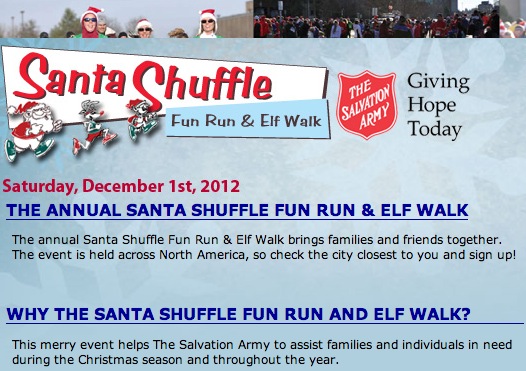 Santa Shuffle

Fun Run & Elf Walk

THE SALVATION ARMY

Giving Hope Today

Saturday, December 1st, 2012

THE ANNUAL SANTA SHUFFLE FUN RUN & ELF WALK

The annual Santa Shuffle Fun Run & Elf Walk brings families and friends together. The event is held across North America, so check the city closest to you and sign up!

WHY THE SANTA SHUFFLE FUN RUN AND ELF WALK?

This merry event helps The Salvation Army to assist families and individuals in need during the Christmas season and throughout the year.